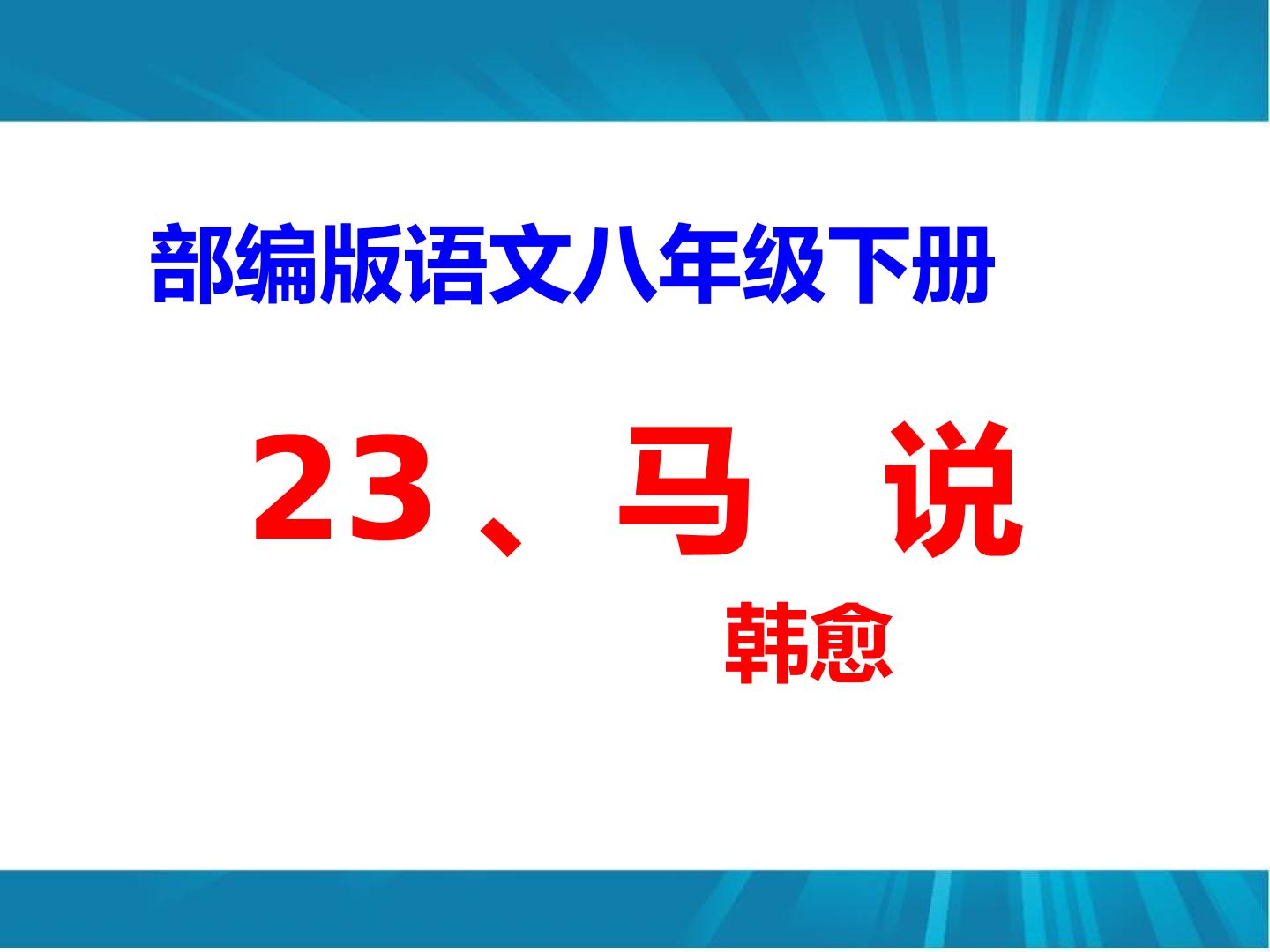 部编版语文八年级下册

23、马 说

韩愈